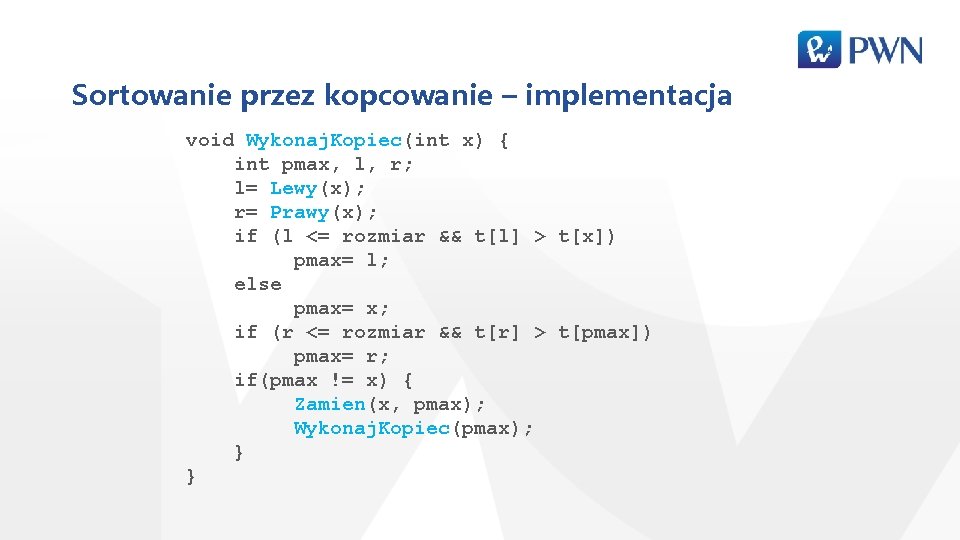 PWN

Sortowanie przez kopcowanie – implementacja

void WykonajKopiec(int x) {
    int pmax, l, r;
    l= Lewy(x);
    r= Prawy(x);
    if (l <= rozmiar && t[l] > t[x])
        pmax= l;
    else
        pmax= x;
    if (r <= rozmiar && t[r] > t[pmax])
        pmax= r;
    if(pmax != x) {
        Zamien(x, pmax);
        WykonajKopiec(pmax);
    }
}